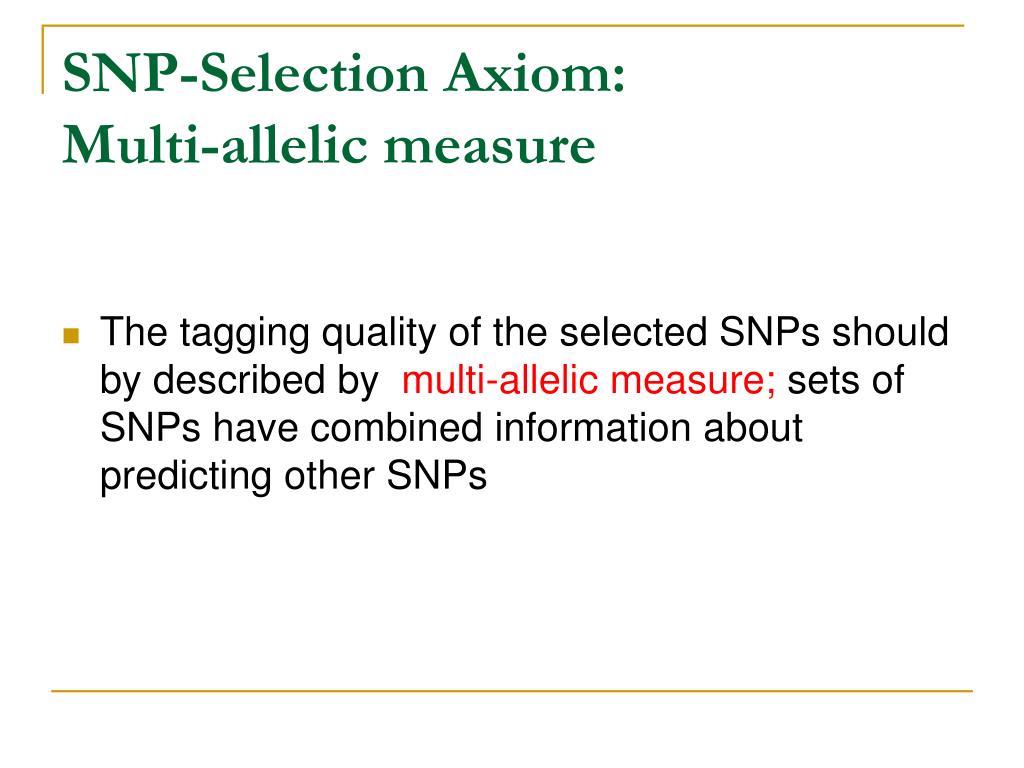 SNP-Selection Axiom:
Multi-allelic measure

The tagging quality of the selected SNPs should by described by multi-allelic measure; sets of SNPs have combined information about predicting other SNPs